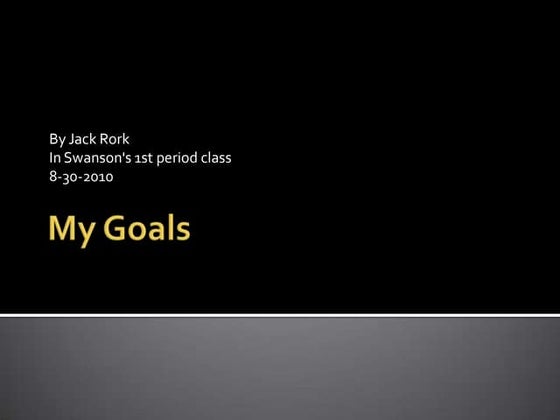 By Jack Rork
In Swanson's 1st period class
8-30-2010

My Goals